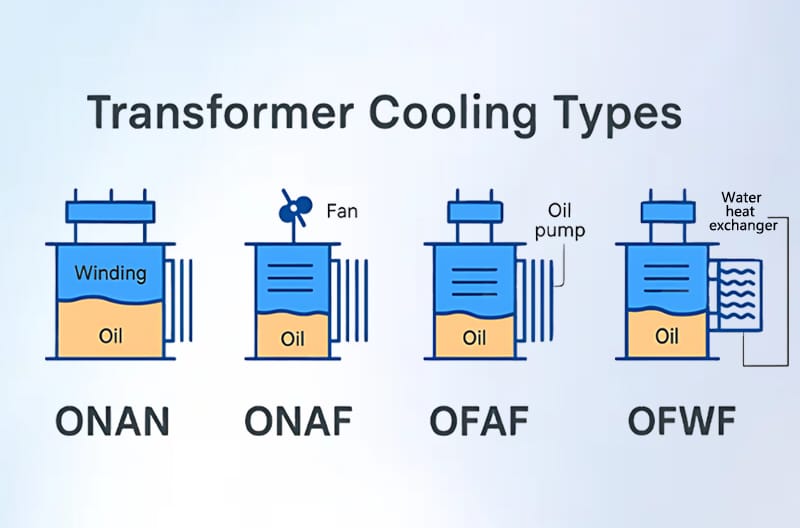 Transformer Cooling Types

Winding

Oil

ONAN

Fan

Oil

ONAF

Oil pump

Oil

OFAF

Water heat exchanger

Oil

OFWF